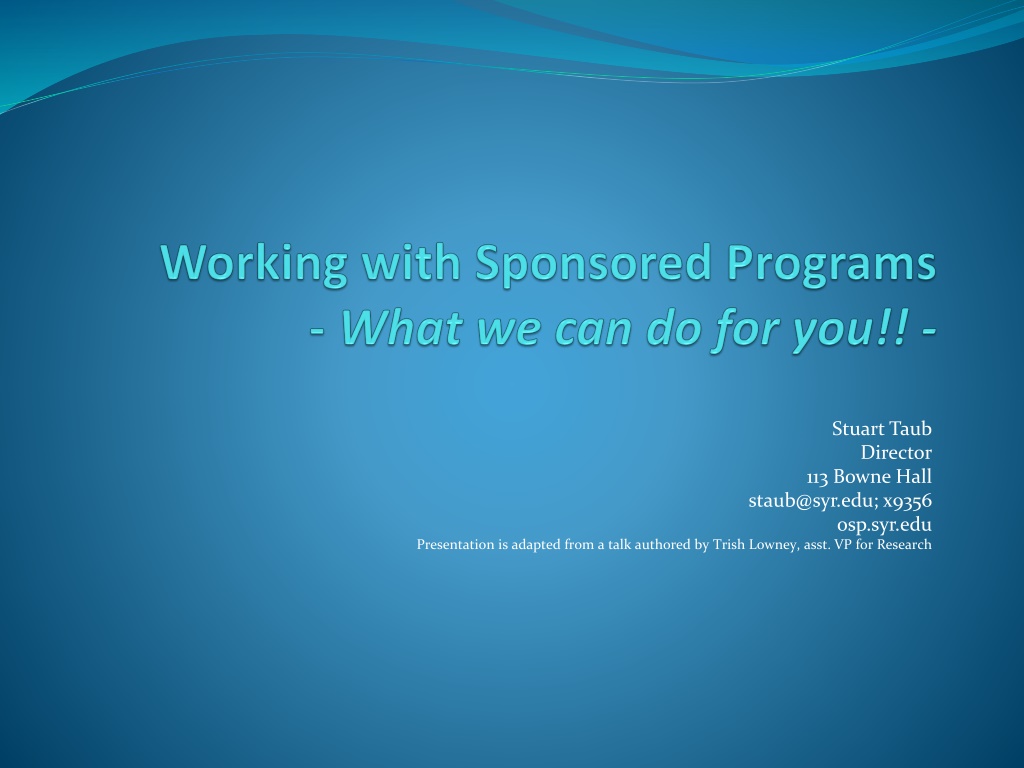 Working with Sponsored Programs
- What we can do for you!! -

Stuart Taub
Director
113 Bowne Hall
staub@syr.edu; x9356
osp.syr.edu
Presentation is adapted from a talk authored by Trish Lowney, asst. VP for Research